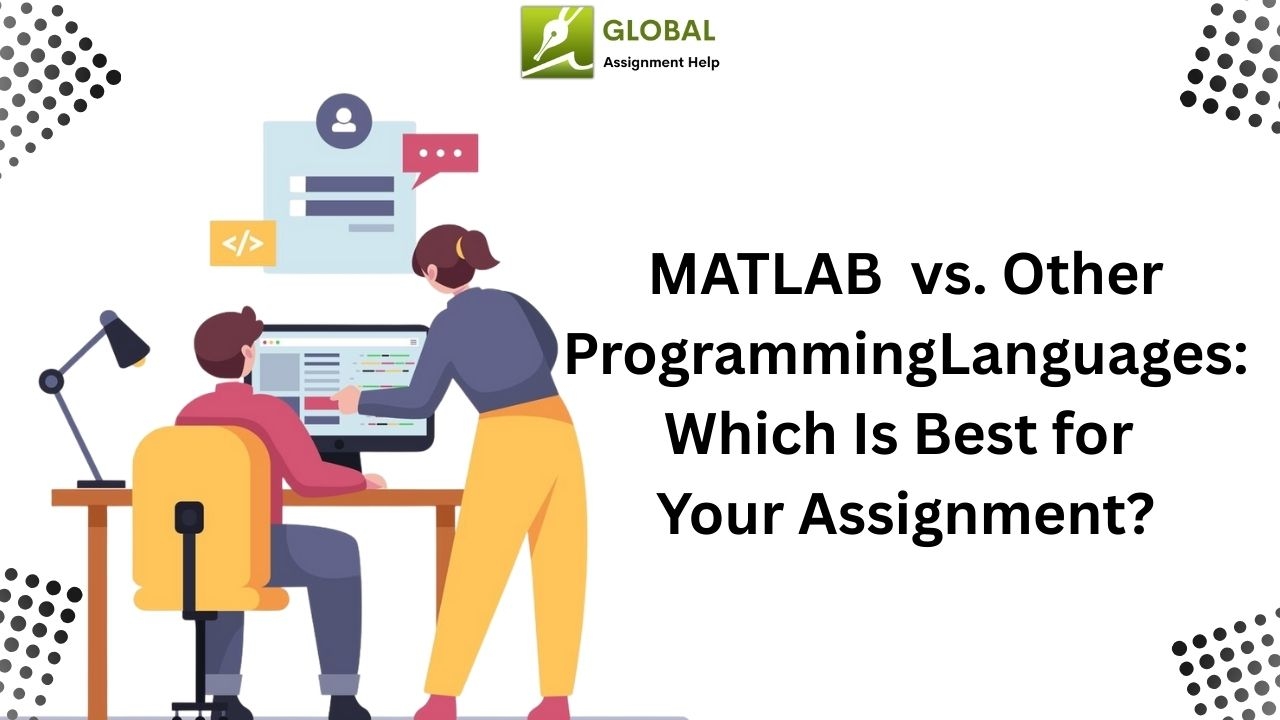 GLOBAL
Assignment Help

</>

MATLAB vs. Other ProgrammingLanguages: Which Is Best for Your Assignment?